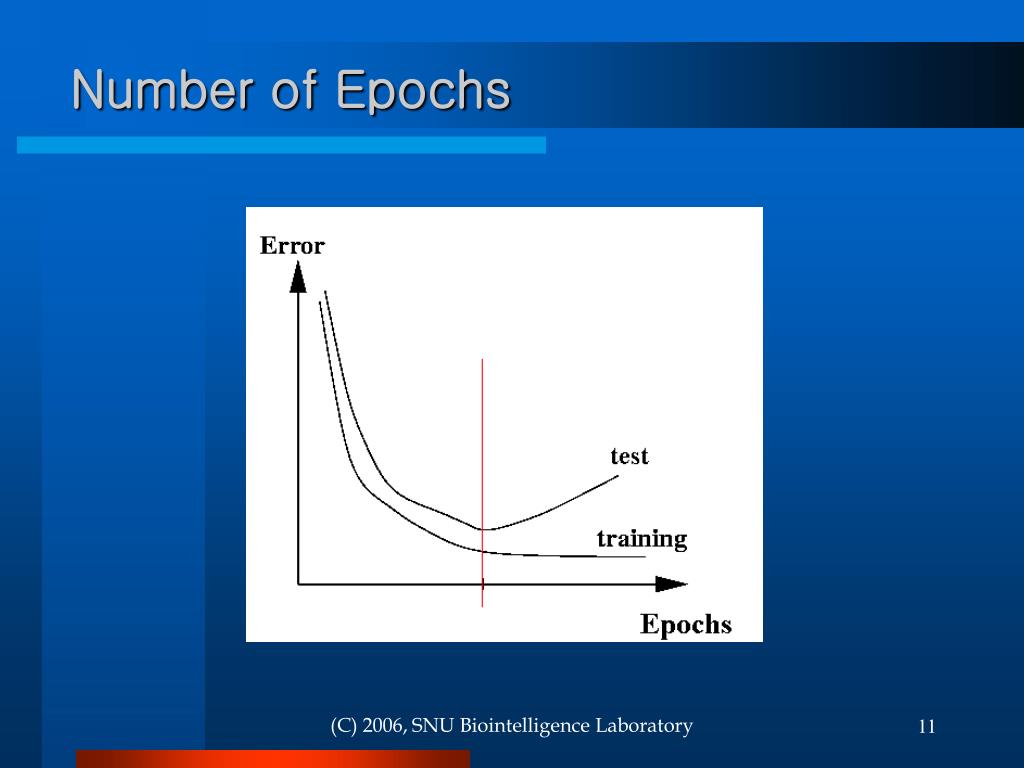 Number of Epochs

Error

test

training

Epochs

(C) 2006, SNU Biointelligence Laboratory

11